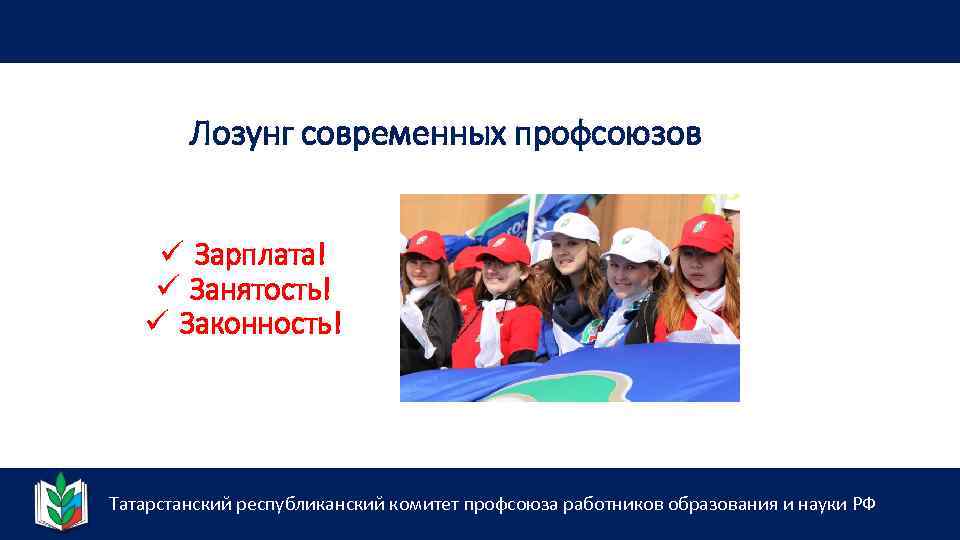 Лозунг современных профсоюзов

✓ Зарплата!
✓ Занятость!
✓ Законность!

Татарстанский республиканский комитет профсоюза работников образования и науки РФ